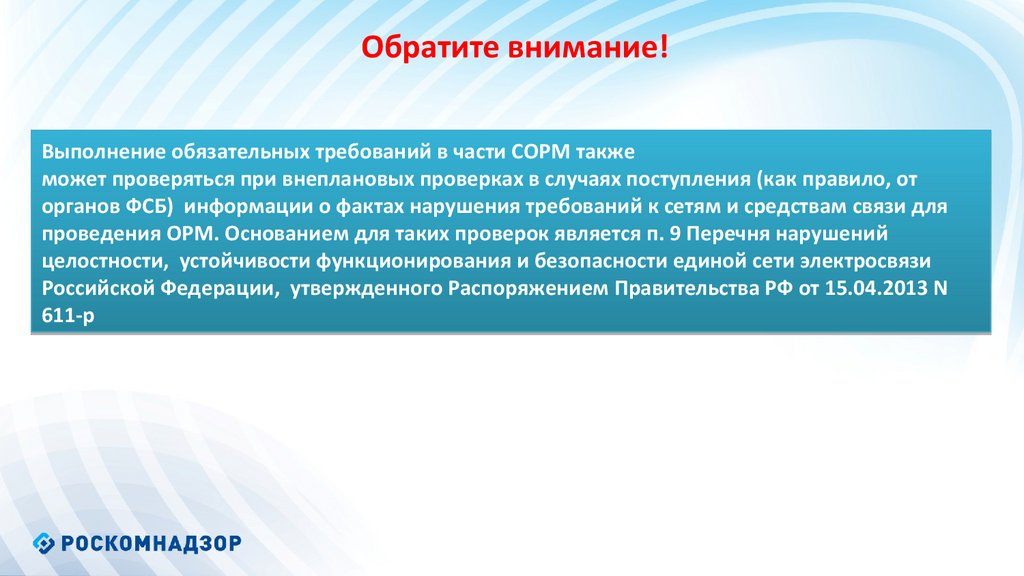 Обратите внимание!

Выполнение обязательных требований в части СОРМ также
может проверяться при внеплановых проверках в случаях поступления (как правило, от органов ФСБ) информации о фактах нарушения требований к сетям и средствам связи для проведения ОРМ. Основанием для таких проверок является п. 9 Перечня нарушений целостности, устойчивости функционирования и безопасности единой сети электросвязи Российской Федерации, утвержденного Распоряжением Правительства РФ от 15.04.2013 N 611-р

РОСКОМНАДЗОР